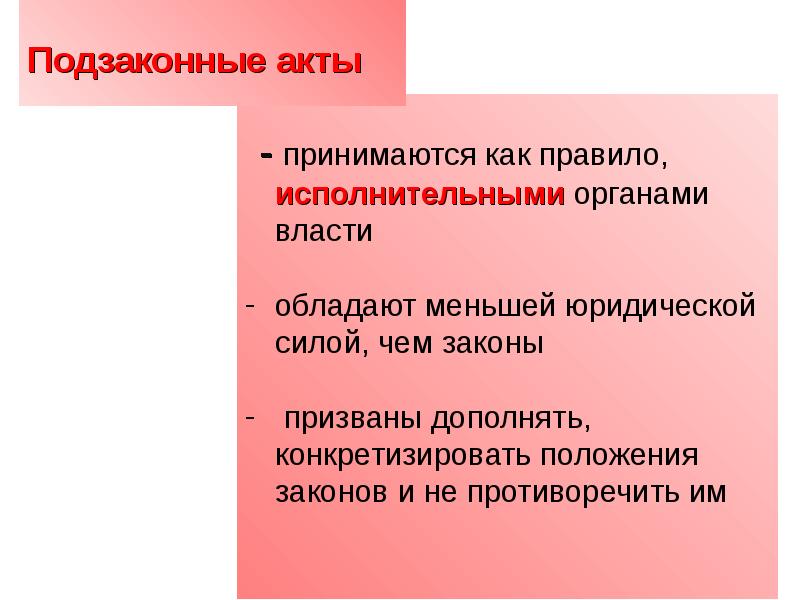 Подзаконные акты

- принимаются как правило, исполнительными органами власти

- обладают меньшей юридической силой, чем законы

- призваны дополнять, конкретизировать положения законов и не противоречить им